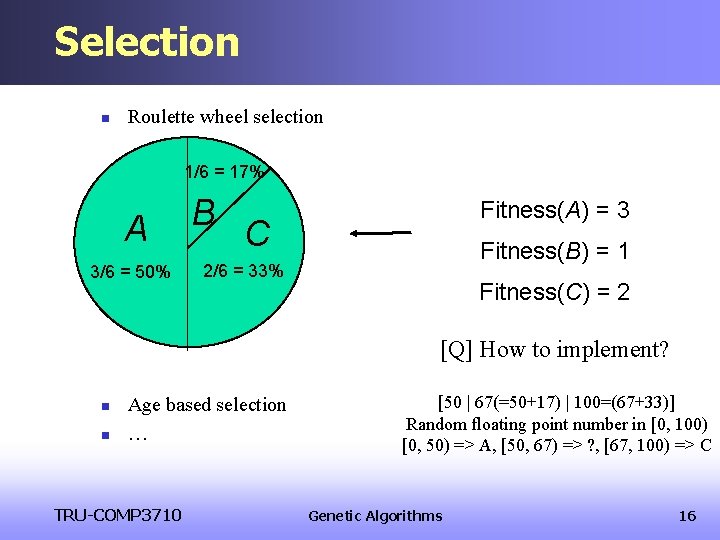 Selection

• Roulette wheel selection

1/6 = 17%

A

B

C

3/6 = 50%

2/6 = 33%

Fitness(A) = 3

Fitness(B) = 1

Fitness(C) = 2

[Q] How to implement?

• Age based selection
• …

[50 | 67(=50+17) | 100=(67+33)]
Random floating point number in [0, 100)
[0, 50) => A, [50, 67) => ?, [67, 100) => C

TRU-COMP3710 Genetic Algorithms 16